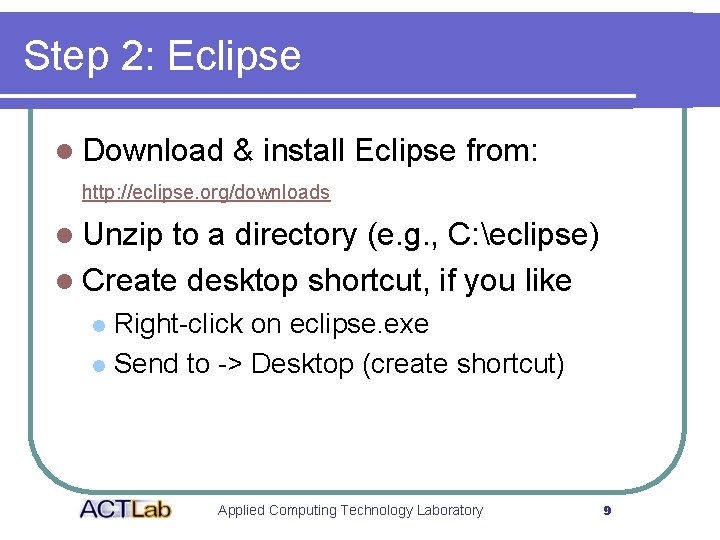 Step 2: Eclipse

Download & install Eclipse from:

http://eclipse.org/downloads

Unzip to a directory (e.g., C:\eclipse)

Create desktop shortcut, if you like

Right-click on eclipse.exe

Send to -> Desktop (create shortcut)

ACTLab Applied Computing Technology Laboratory 9